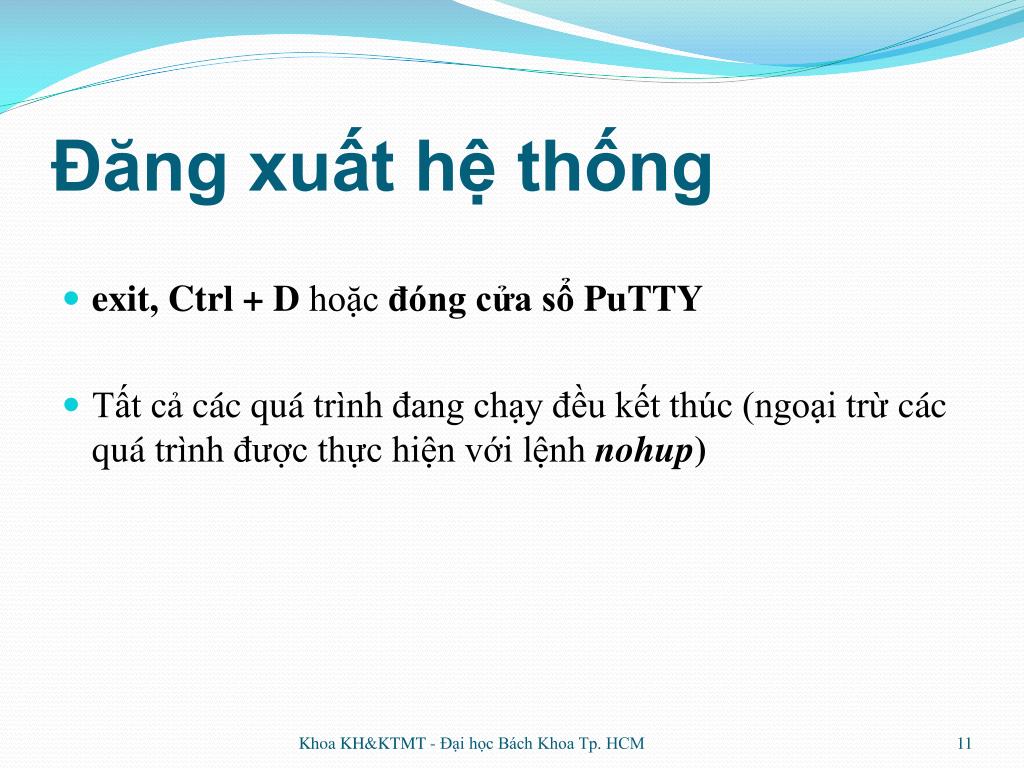 Đăng xuất hệ thống

exit, Ctrl + D hoặc đóng cửa sổ PuTTY

Tất cả các quá trình đang chạy đều kết thúc (ngoại trừ các quá trình được thực hiện với lệnh nohup)

Khoa KH&KTMT - Đại học Bách Khoa Tp. HCM

11